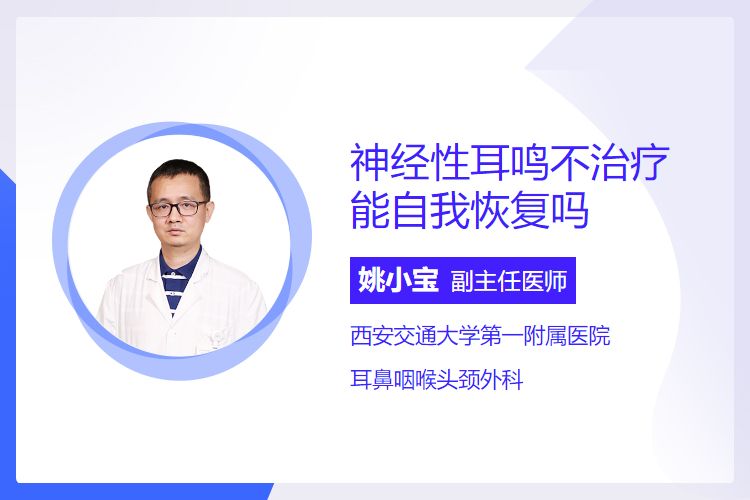 神经性耳鸣不治疗能自我恢复吗

姚小宝 副主任医师

西安交通大学第一附属医院

耳鼻咽喉头颈外科